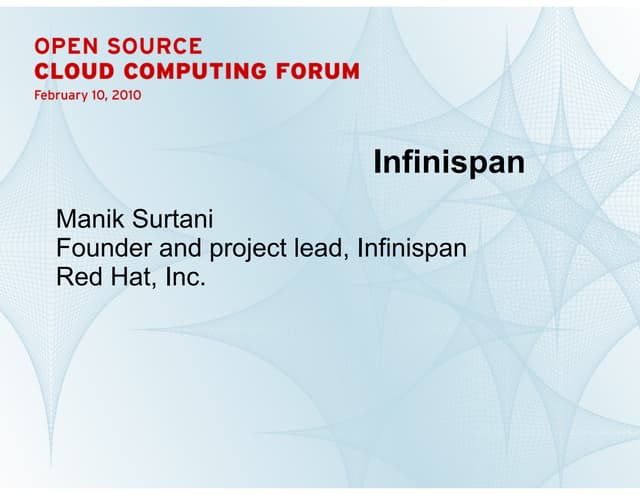 OPEN SOURCE
CLOUD COMPUTING FORUM
February 10, 2010

Infinispan

Manik Surtani
Founder and project lead, Infinispan
Red Hat, Inc.